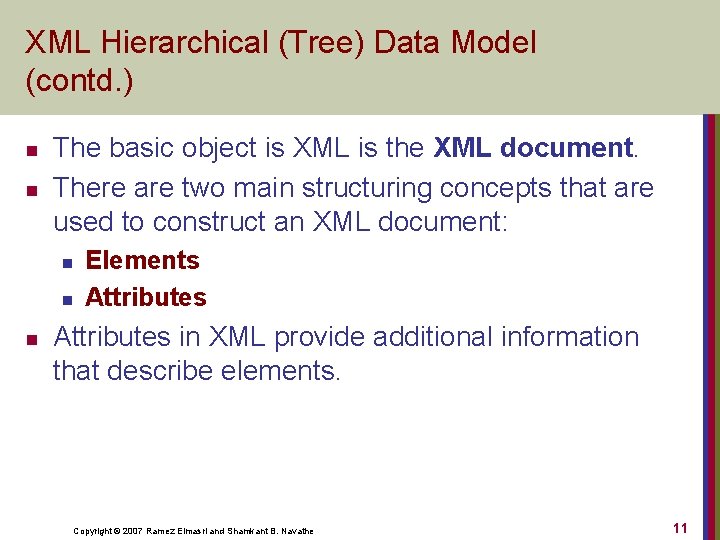 XML Hierarchical (Tree) Data Model (contd.)

• The basic object is XML is the XML document.
• There are two main structuring concepts that are used to construct an XML document:
• Elements
• Attributes
• Attributes in XML provide additional information that describe elements.

Copyright © 2007 Ramez Elmasri and Shamkant B. Navathe

11